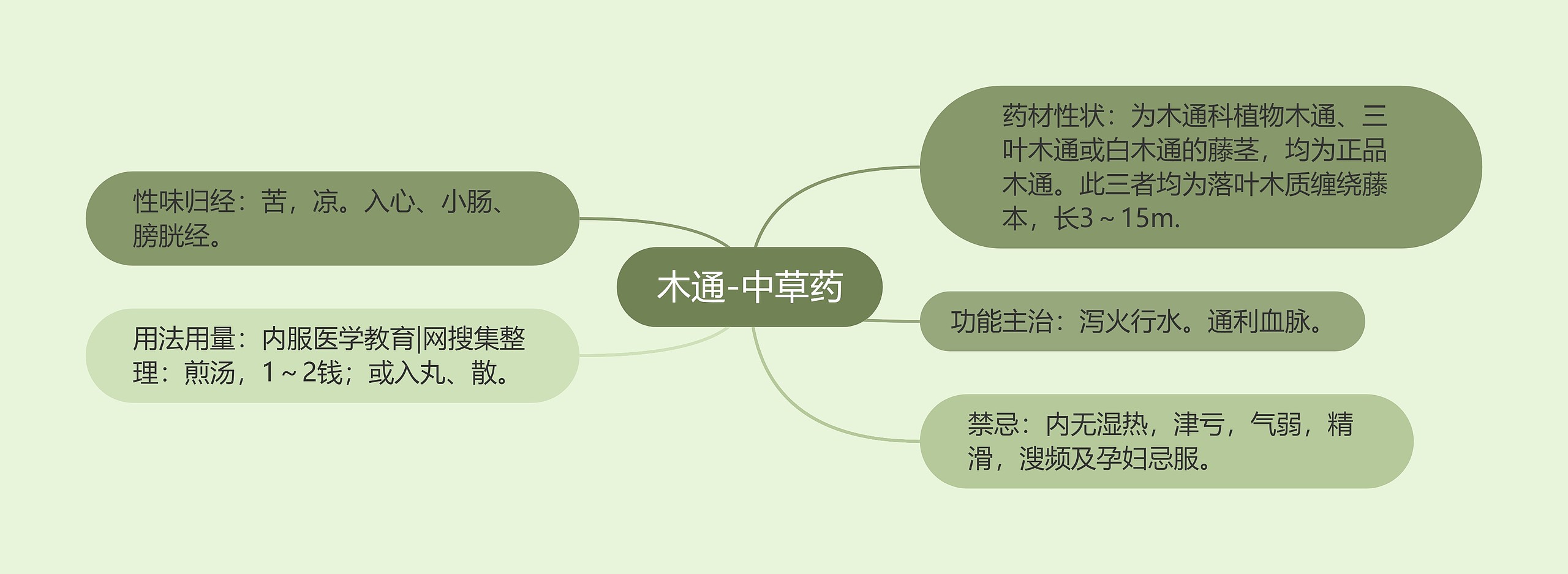 木通-中草药

性味归经：苦，凉。入心、小肠、膀胱经。

用法用量：内服医学教育|网搜集整理：煎汤，1～2钱；或入丸、散。

药材性状：为木通科植物木通、三叶木通或白木通的藤茎，均为正品木通。此三者均为落叶木质缠绕藤本，长3～15m.

功能主治：泻火行水。通利血脉。

禁忌：内无湿热，津亏，气弱，精滑，溲频及孕妇忌服。